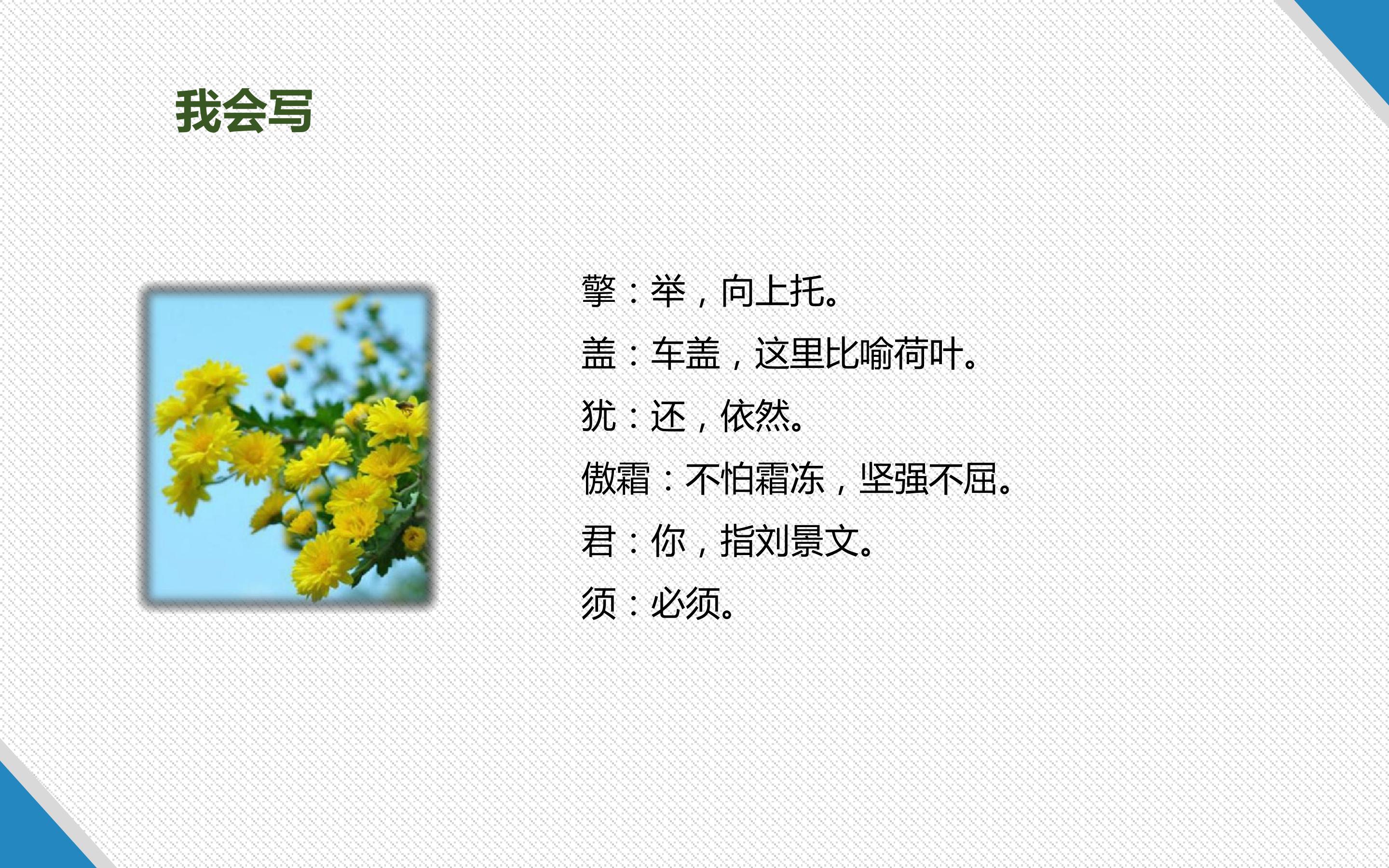 我会写

擎：举，向上托。

盖：车盖，这里比喻荷叶。

犹：还，依然。

傲霜：不怕霜冻，坚强不屈。

君：你，指刘景文。

须：必须。